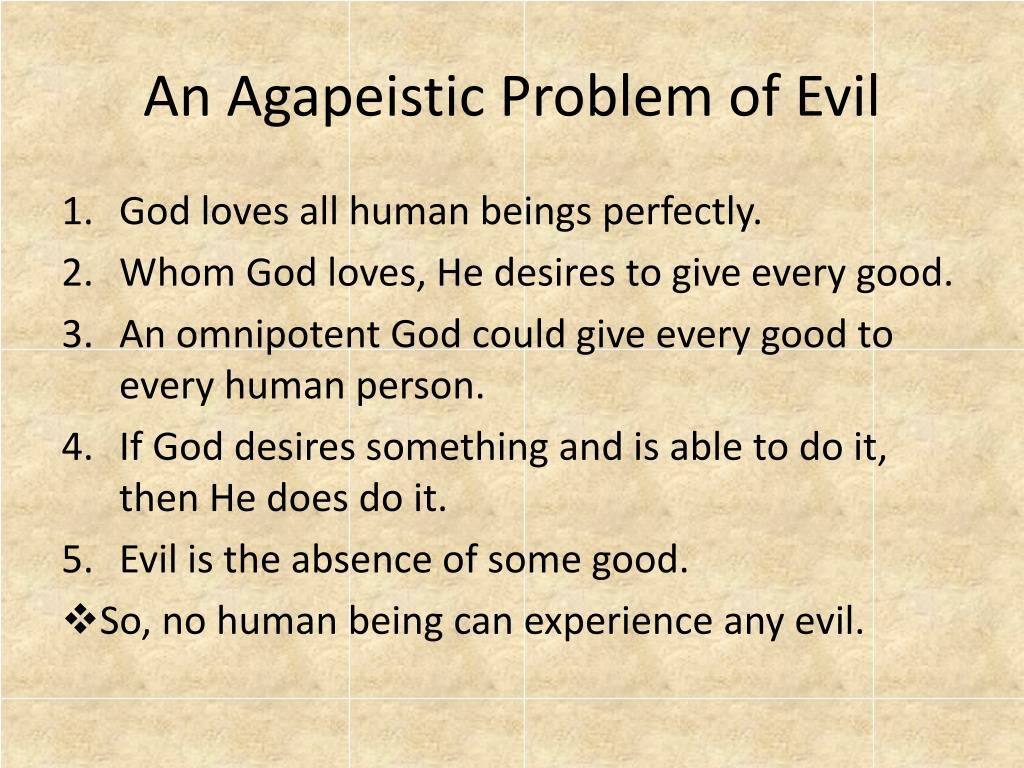 An Agapeistic Problem of Evil

1. God loves all human beings perfectly.
2. Whom God loves, He desires to give every good.
3. An omnipotent God could give every good to every human person.
4. If God desires something and is able to do it, then He does do it.
5. Evil is the absence of some good.

❖So, no human being can experience any evil.